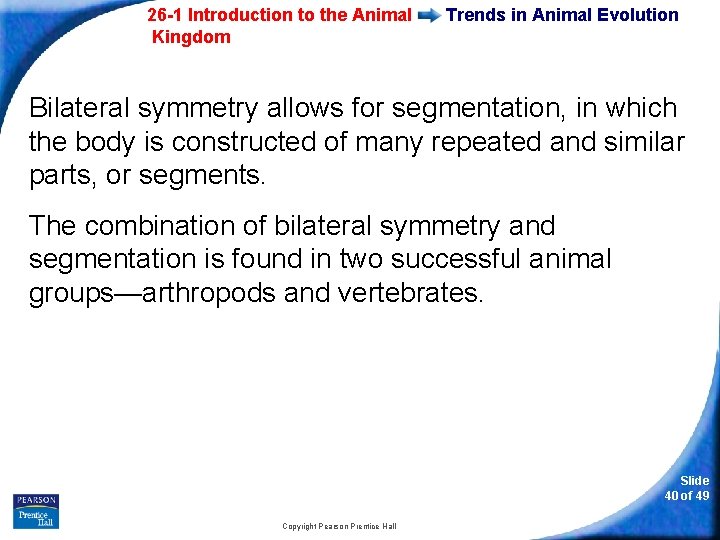 26-1 Introduction to the Animal Kingdom

Trends in Animal Evolution

Bilateral symmetry allows for segmentation, in which the body is constructed of many repeated and similar parts, or segments.

The combination of bilateral symmetry and segmentation is found in two successful animal groups—arthropods and vertebrates.

PEARSON
Prentice Hall

Copyright Pearson Prentice Hall

Slide
40 of 49